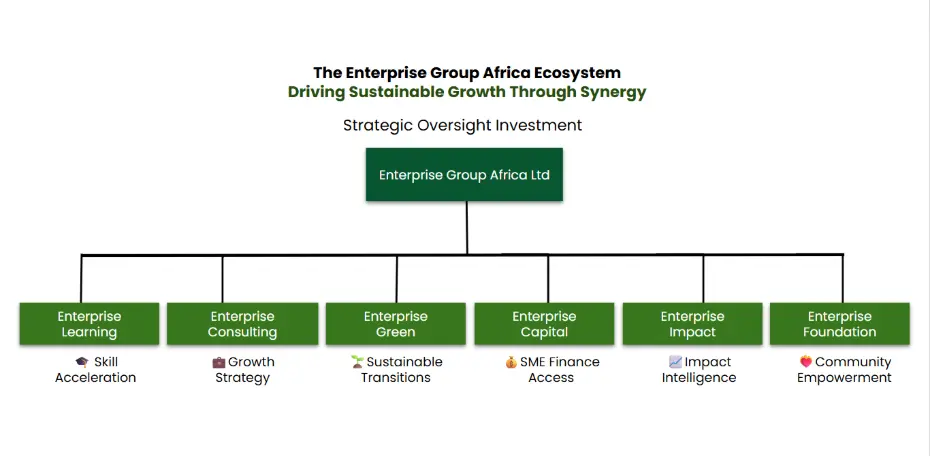 The Enterprise Group Africa Ecosystem
Driving Sustainable Growth Through Synergy

Strategic Oversight Investment

Enterprise Group Africa Ltd

Enterprise Learning

🎓 Skill Acceleration

Enterprise Consulting

💼 Growth Strategy

Enterprise Green

🌱 Sustainable Transitions

Enterprise Capital

💰 SME Finance Access

Enterprise Impact

📈 Impact Intelligence

Enterprise Foundation

❤️ Community Empowerment